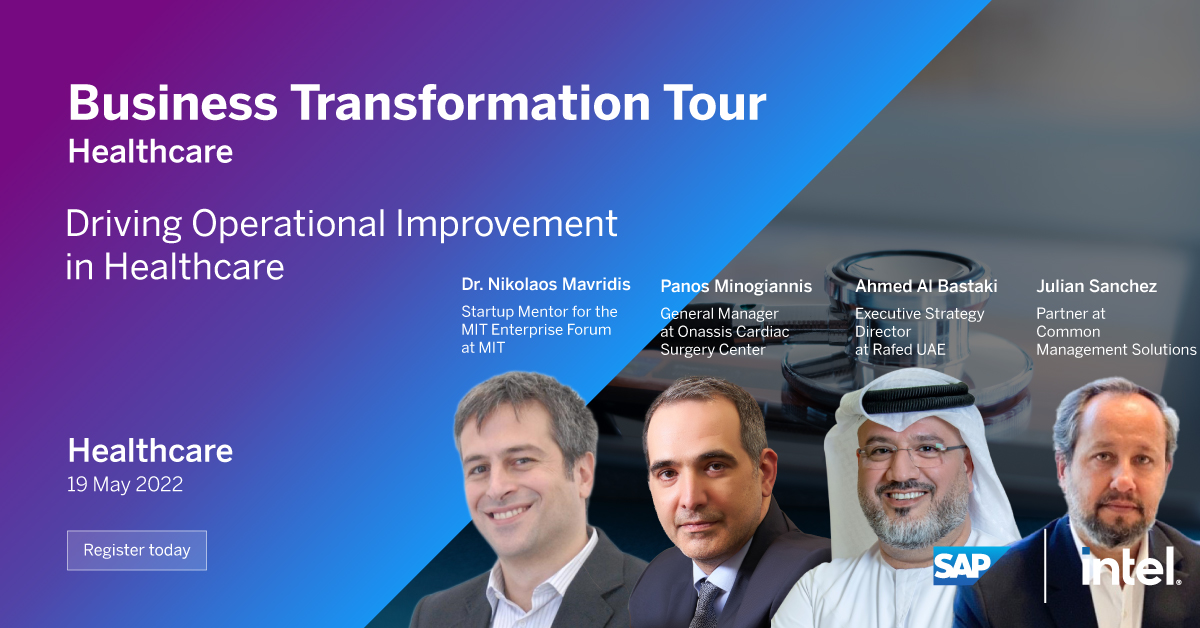 Business Transformation Tour
Healthcare

Driving Operational Improvement in Healthcare

Dr. Nikolaos Mavridis
Startup Mentor for the MIT Enterprise Forum at MIT

Panos Minogiannis
General Manager at Onassis Cardiac Surgery Center

Ahmed Al Bastaki
Executive Strategy Director at Rafed UAE

Julian Sanchez
Partner at Common Management Solutions

Healthcare
19 May 2022

Register today

SAP

intel.